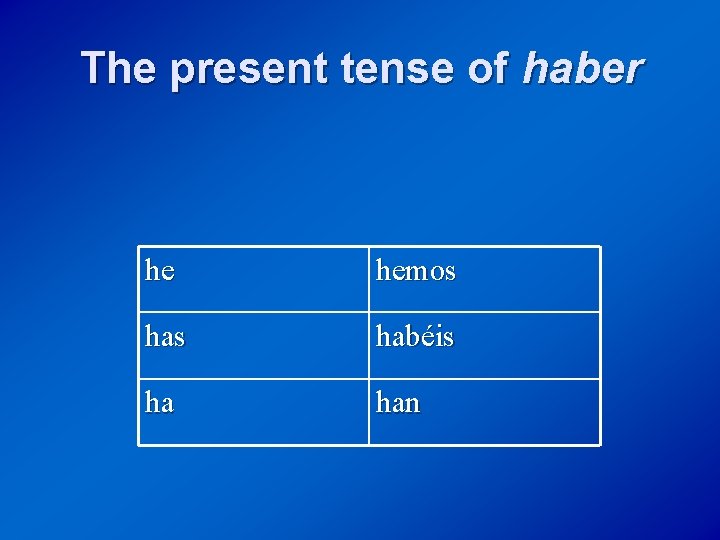 The present tense of haber

| he | hemos |
|---|---|
| has | habéis |
| ha | han |